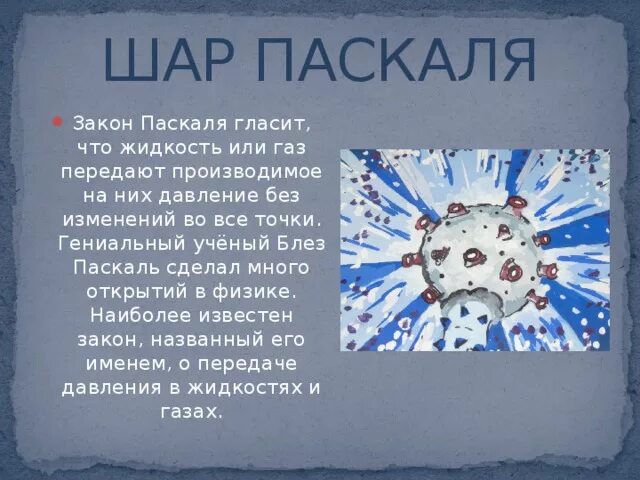 ШАР ПАСКАЛЯ

Закон Паскаля гласит, что жидкость или газ передают производимое на них давление без изменений во все точки. Гениальный учёный Блез Паскаль сделал много открытий в физике. Наиболее известен закон, названный его именем, о передаче давления в жидкостях и газах.